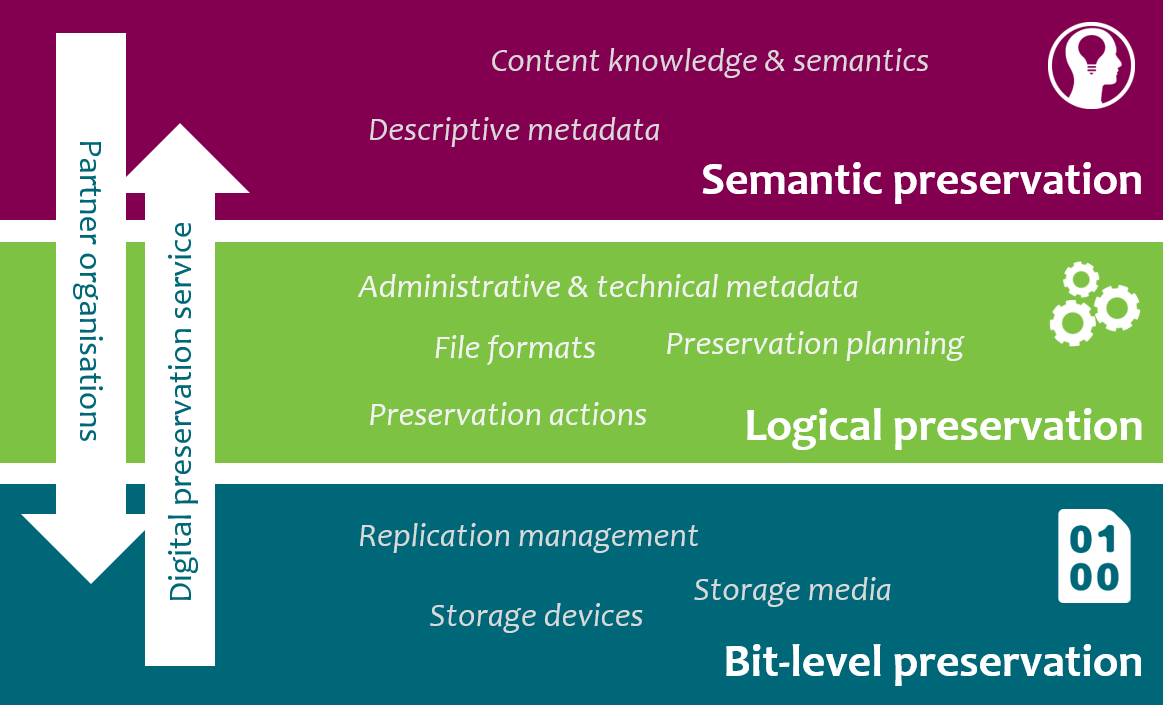 Partner organisations

Digital preservation service

Content knowledge & semantics

Descriptive metadata

Semantic preservation

Administrative & technical metadata

File formats

Preservation planning

Preservation actions

Logical preservation

Replication management

Storage media

Storage devices

01
00

Bit-level preservation